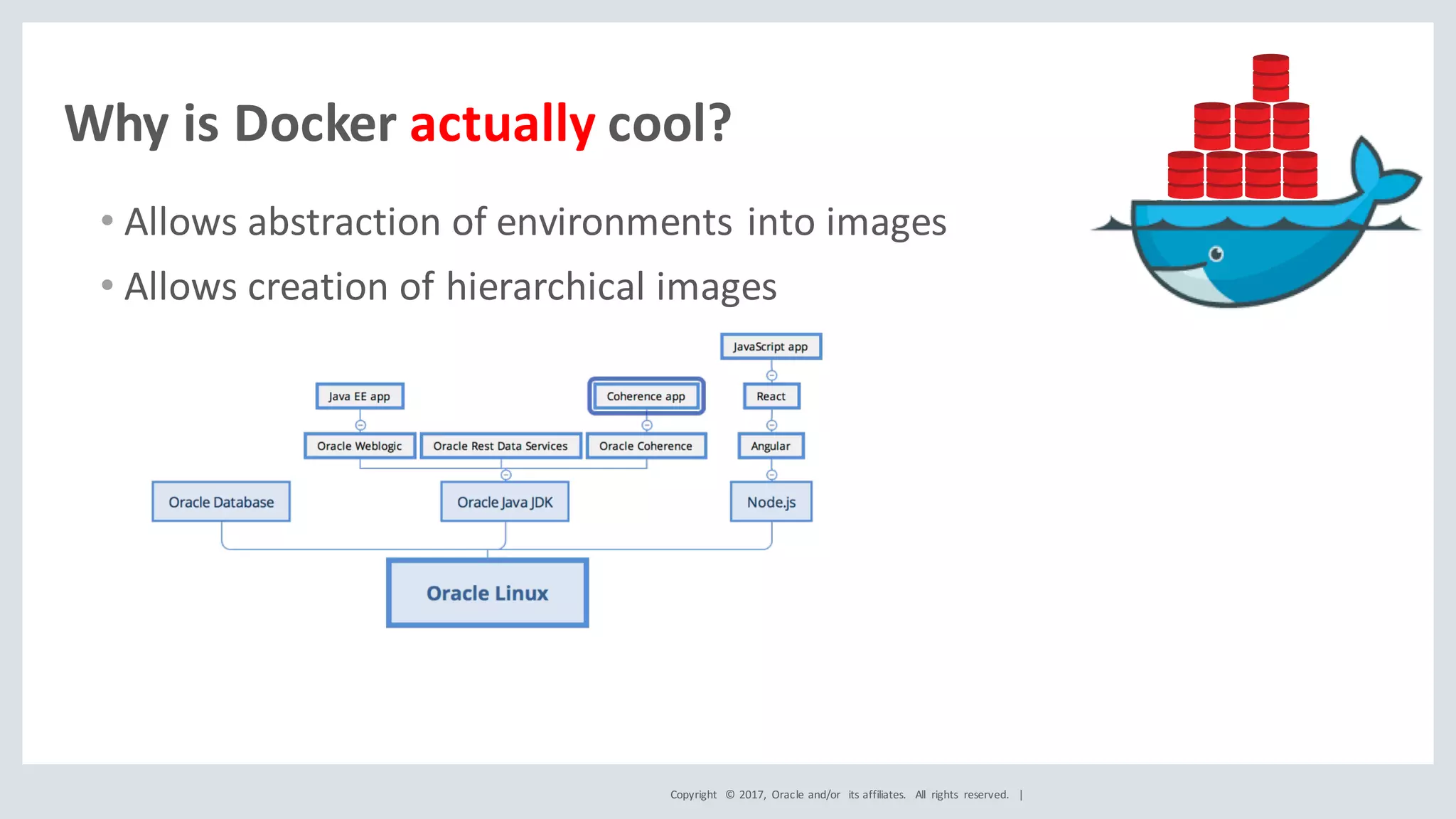 Why is Docker actually cool?

• Allows abstraction of environments into images
• Allows creation of hierarchical images

JavaScript app

Java EE app

Coherence app

React

Oracle Weblogic

Oracle Rest Data Services

Oracle Coherence

Angular

Oracle Database

Oracle Java JDK

Node.js

Oracle Linux

Copyright © 2017, Oracle and/or its affiliates. All rights reserved. |